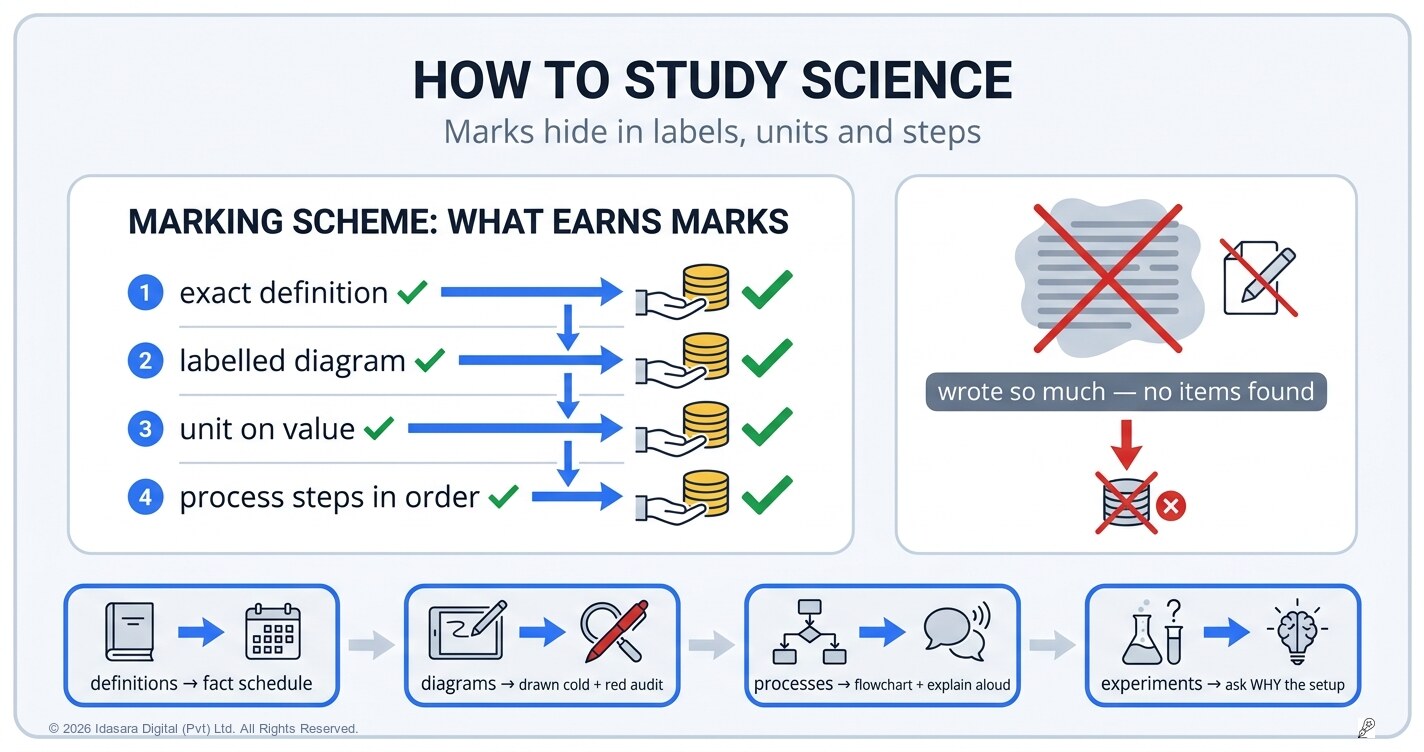 HOW TO STUDY SCIENCE

Marks hide in labels, units and steps

MARKING SCHEME: WHAT EARNS MARKS

1 exact definition ✓

2 labelled diagram ✓

3 unit on value ✓

4 process steps in order ✓

wrote so much — no items found

definitions → fact schedule

diagrams → drawn cold + red audit

processes → flowchart + explain aloud

experiments → ask WHY the setup

© 2026 Idasara Digital (Pvt) Ltd. All Rights Reserved.